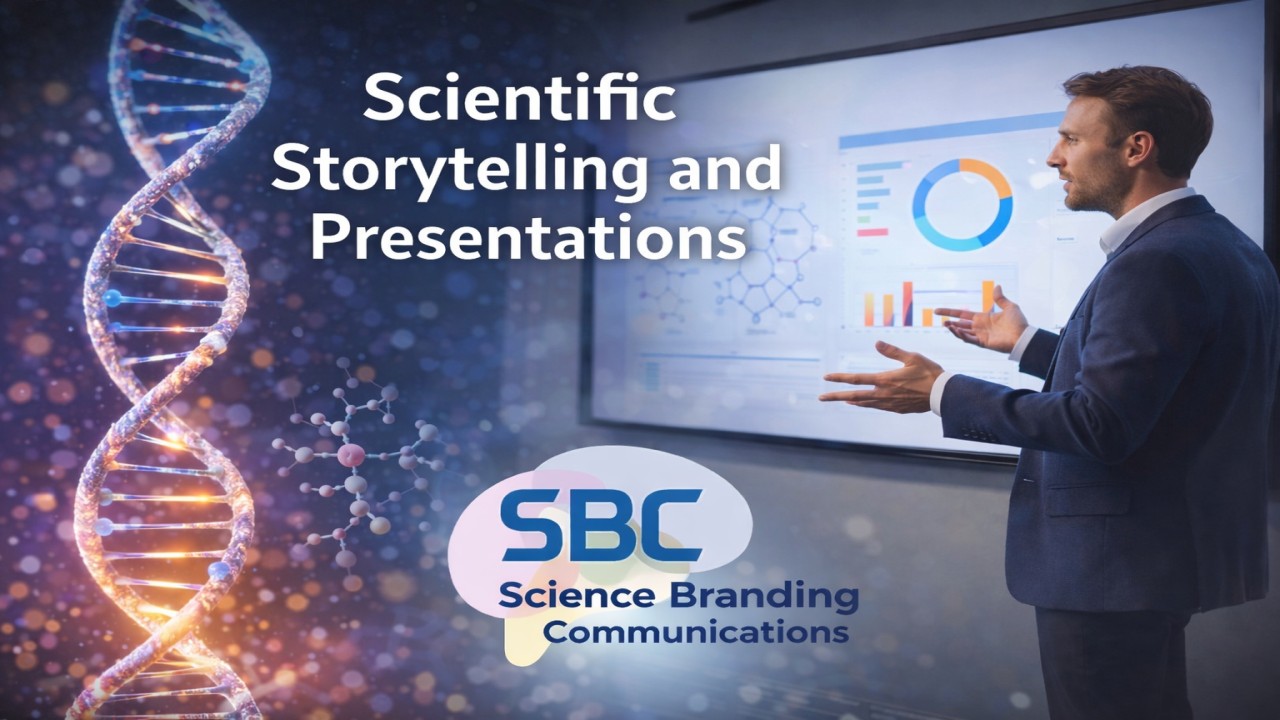 Scientific Storytelling and Presentations

SBC
Science Branding Communications